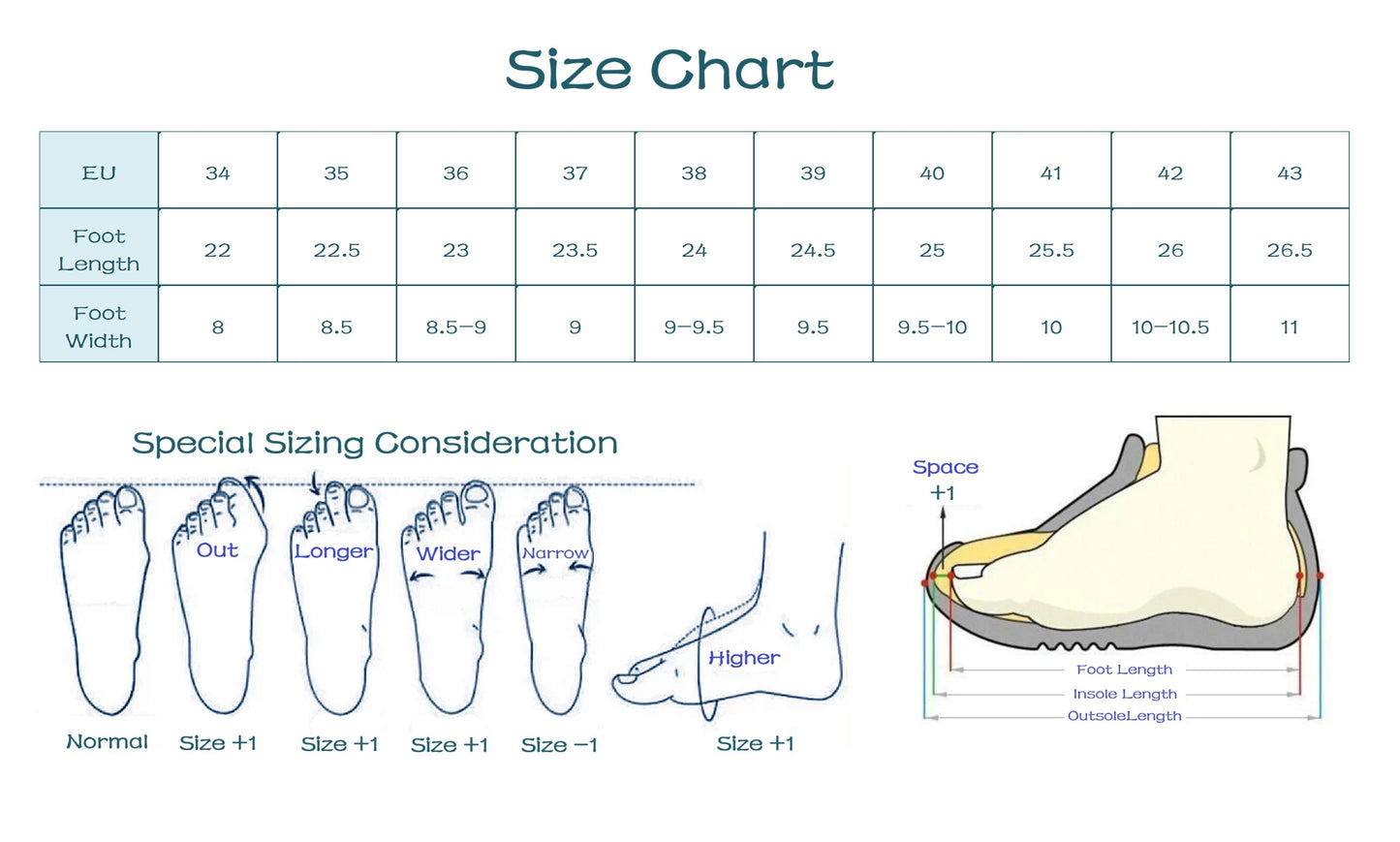 Size Chart

| EU | 34 | 35 | 36 | 37 | 38 | 39 | 40 | 41 | 42 | 43 |
|---|---|---|---|---|---|---|---|---|---|---|
| Foot Length | 22 | 22.5 | 23 | 23.5 | 24 | 24.5 | 25 | 25.5 | 26 | 26.5 |
| Foot Width | 8 | 8.5 | 8.5–9 | 9 | 9–9.5 | 9.5 | 9.5–10 | 10 | 10–10.5 | 11 |

Special Sizing Consideration

Out

Longer

Wider

Narrow

Higher

Normal

Size +1

Size +1

Size +1

Size –1

Size +1

Space +1

Foot Length

Insole Length

OutsoleLength